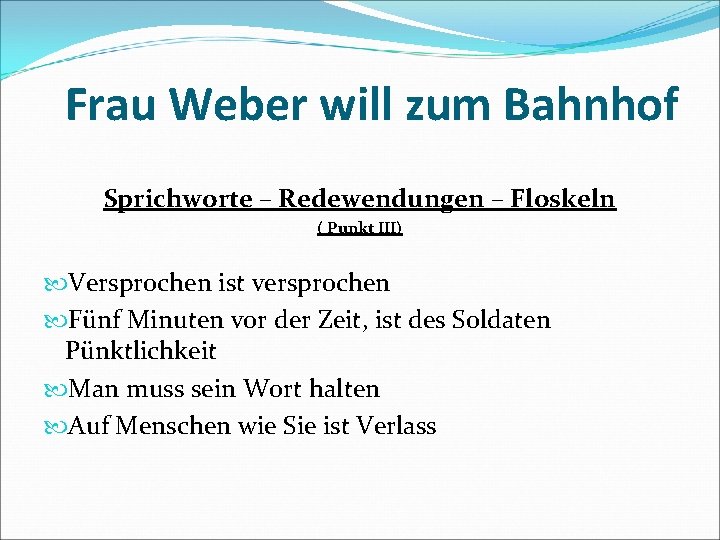 Frau Weber will zum Bahnhof

Sprichworte – Redewendungen – Floskeln

( Punkt III)

Versprochen ist versprochen

Fünf Minuten vor der Zeit, ist des Soldaten Pünktlichkeit

Man muss sein Wort halten

Auf Menschen wie Sie ist Verlass